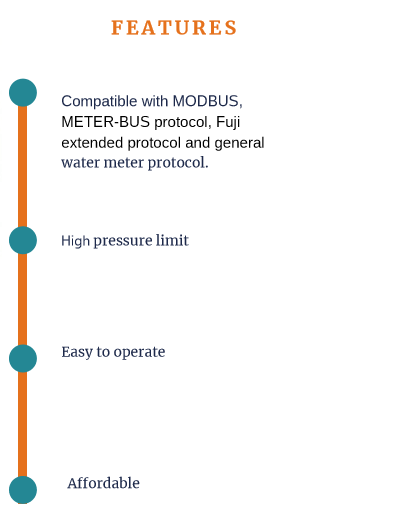 FEATURES

Compatible with MODBUS, METER-BUS protocol, Fuji extended protocol and general water meter protocol.

High pressure limit

Easy to operate

Affordable